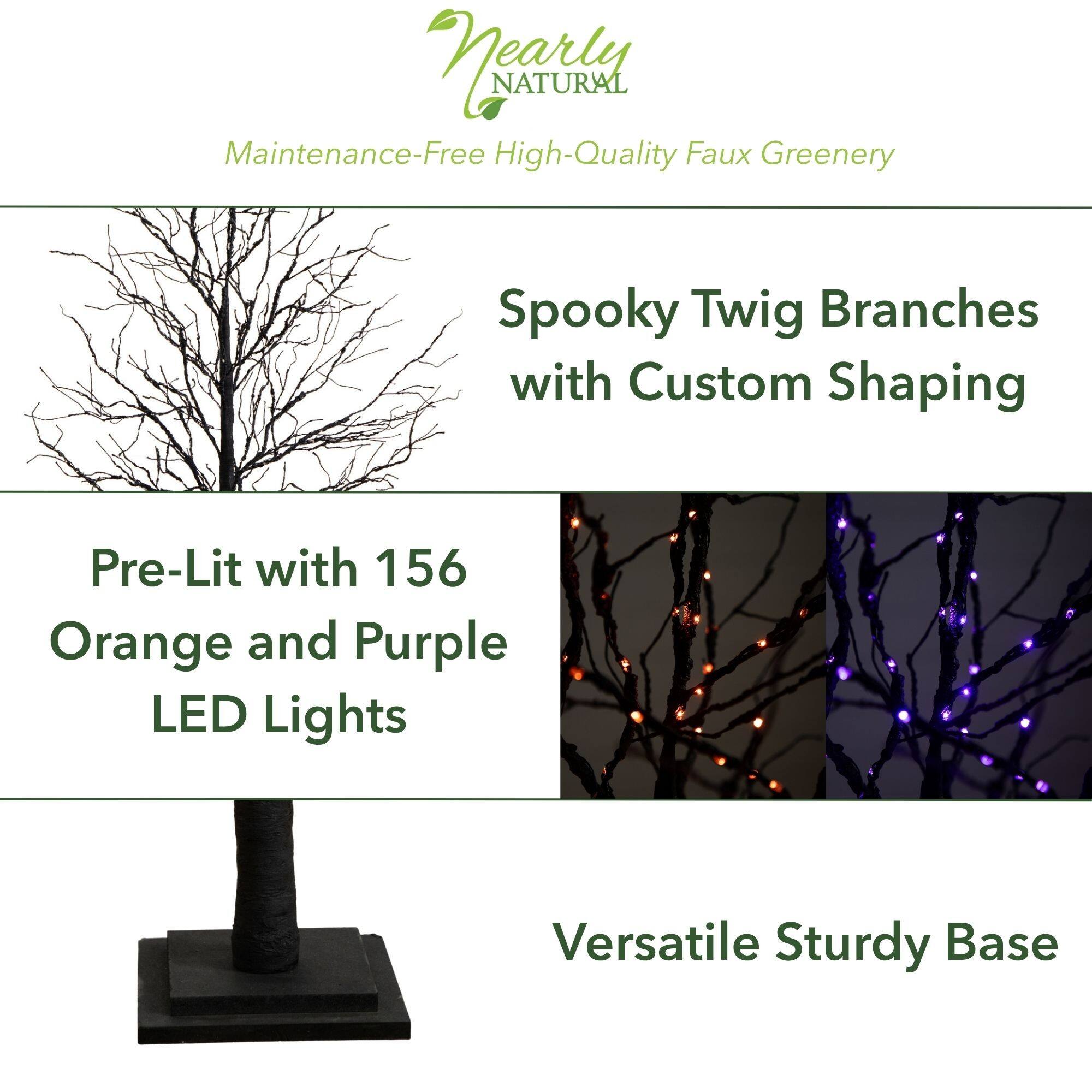 Nearly NATURAL

Maintenance-Free High-Quality Faux Greenery

Spooky Twig Branches with Custom Shaping

Pre-Lit with 156 Orange and Purple LED Lights

Versatile Sturdy Base